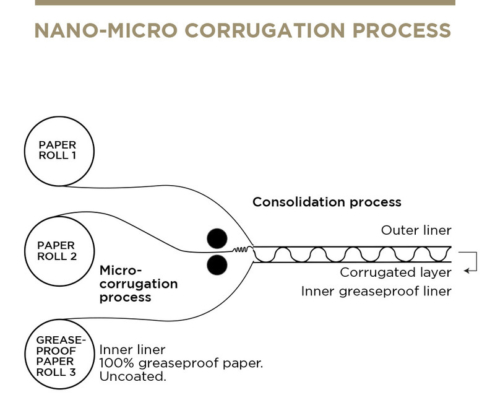 NANO-MICRO CORRUGATION PROCESS

PAPER ROLL 1

PAPER ROLL 2

Micro-corrugation process

Consolidation process

Outer liner

Corrugated layer

Inner greaseproof liner

GREASE-PROOF PAPER ROLL 3

Inner liner
100% greaseproof paper.
Uncoated.